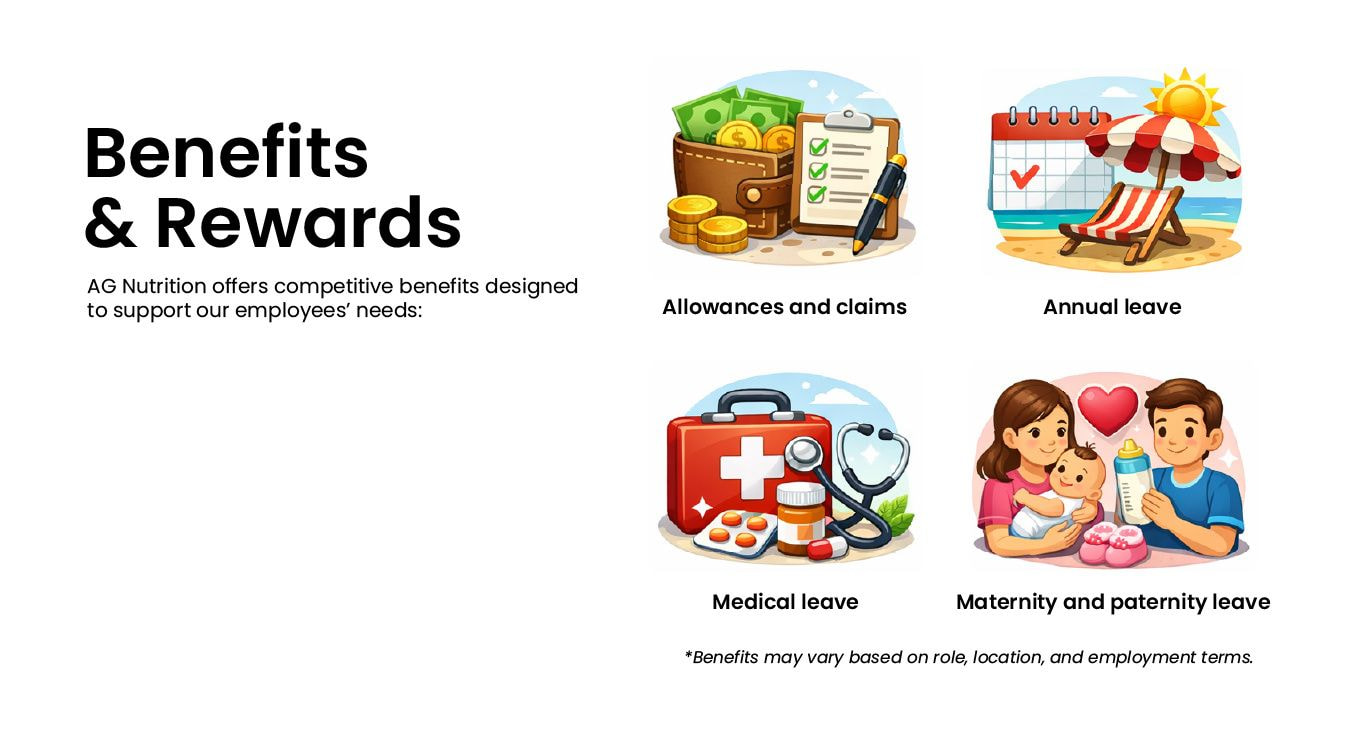 Benefits & Rewards

AG Nutrition offers competitive benefits designed to support our employees' needs:

Allowances and claims

Annual leave

Medical leave

Maternity and paternity leave

*Benefits may vary based on role, location, and employment terms.